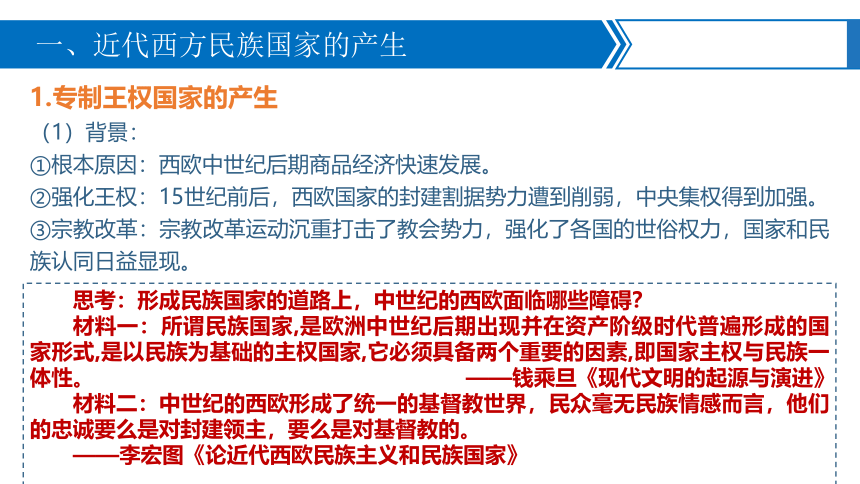 一、近代西方民族国家的产生

1.专制王权国家的产生

（1）背景：

①根本原因：西欧中世纪后期商品经济快速发展。

②强化王权：15世纪前后，西欧国家的封建割据势力遭到削弱，中央集权得到加强。

③宗教改革：宗教改革运动沉重打击了教会势力，强化了各国的世俗权力，国家和民族认同日益显现。

思考：形成民族国家的道路上，中世纪的西欧面临哪些障碍？

材料一：所谓民族国家,是欧洲中世纪后期出现并在资产阶级时代普遍形成的国家形式,是以民族为基础的主权国家,它必须具备两个重要的因素,即国家主权与民族一体性。
——钱乘旦《现代文明的起源与演进》

材料二：中世纪的西欧形成了统一的基督教世界，民众毫无民族情感而言，他们的忠诚要么是对封建领主，要么是对基督教的。
——李宏图《论近代西欧民族主义和民族国家》